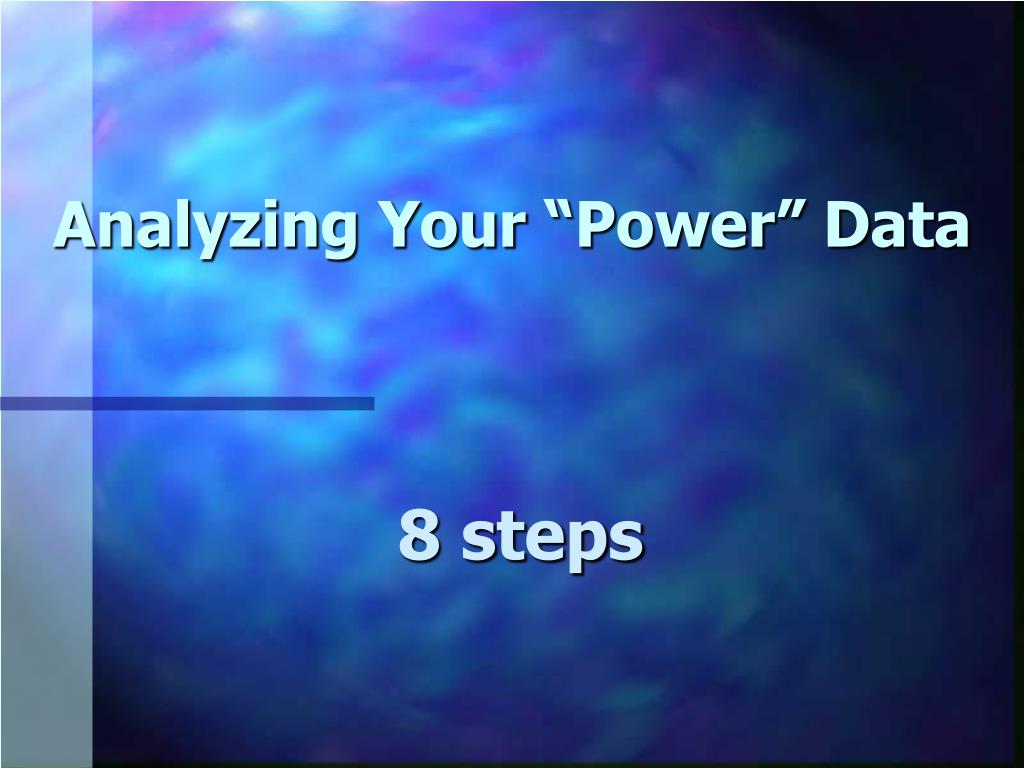 Analyzing Your “Power” Data

8 steps